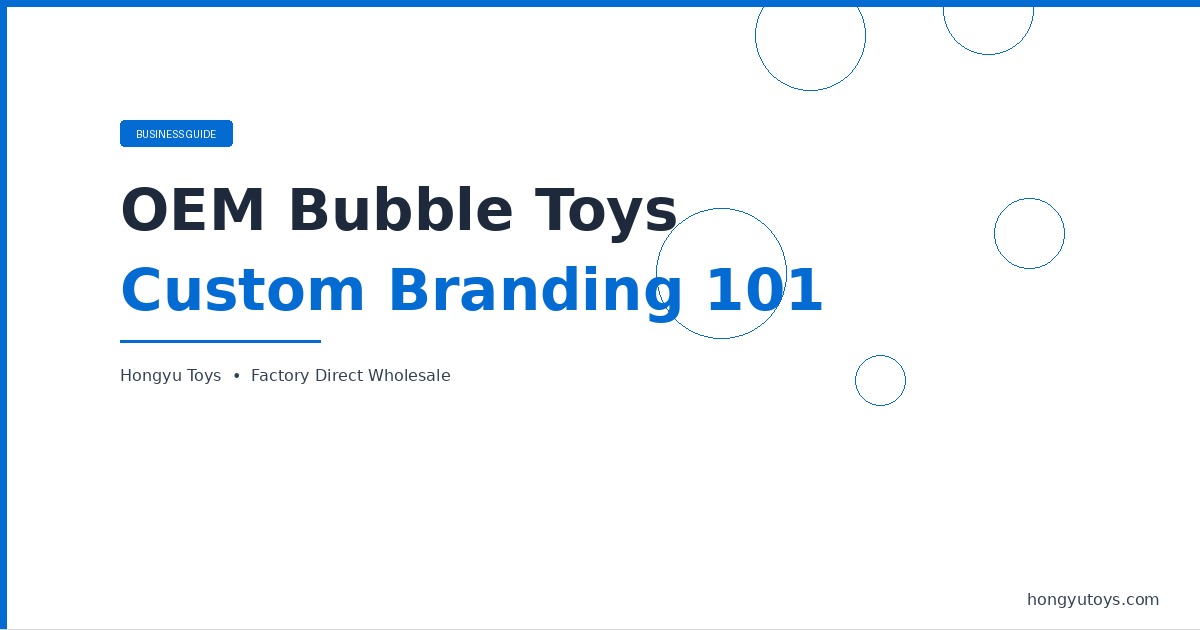 BUSINESSGUIDE

OEM Bubble Toys
Custom Branding 101

Hongyu Toys • Factory Direct Wholesale

hongyutoys.com